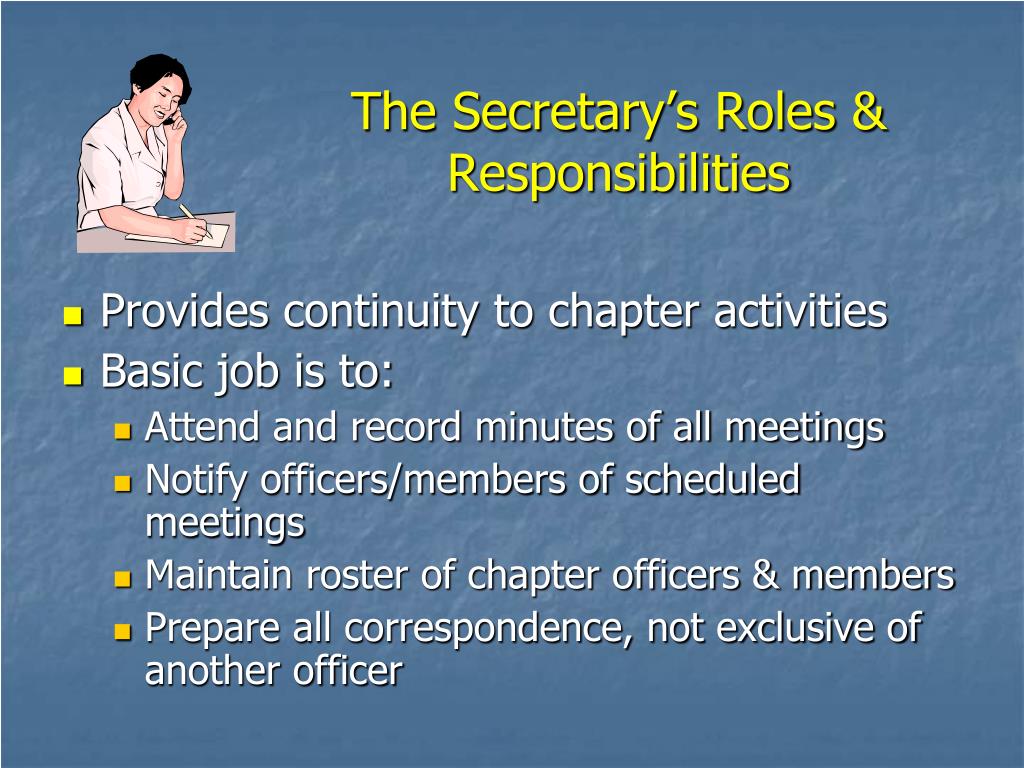 The Secretary’s Roles & Responsibilities

- Provides continuity to chapter activities
- Basic job is to:
  - Attend and record minutes of all meetings
  - Notify officers/members of scheduled meetings
  - Maintain roster of chapter officers & members
  - Prepare all correspondence, not exclusive of another officer